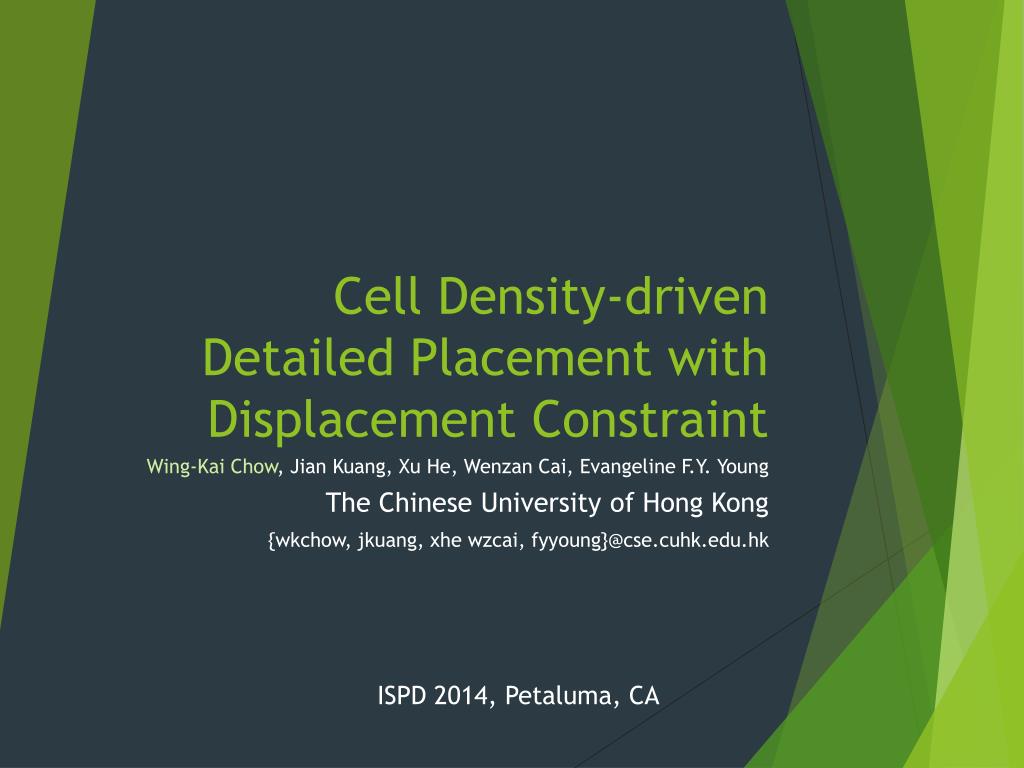 Cell Density-driven Detailed Placement with Displacement Constraint

Wing-Kai Chow, Jian Kuang, Xu He, Wenzan Cai, Evangeline F.Y. Young

The Chinese University of Hong Kong

{wkchow, jkuang, xhe wzcai, fyyoung}@cse.cuhk.edu.hk

ISPD 2014, Petaluma, CA